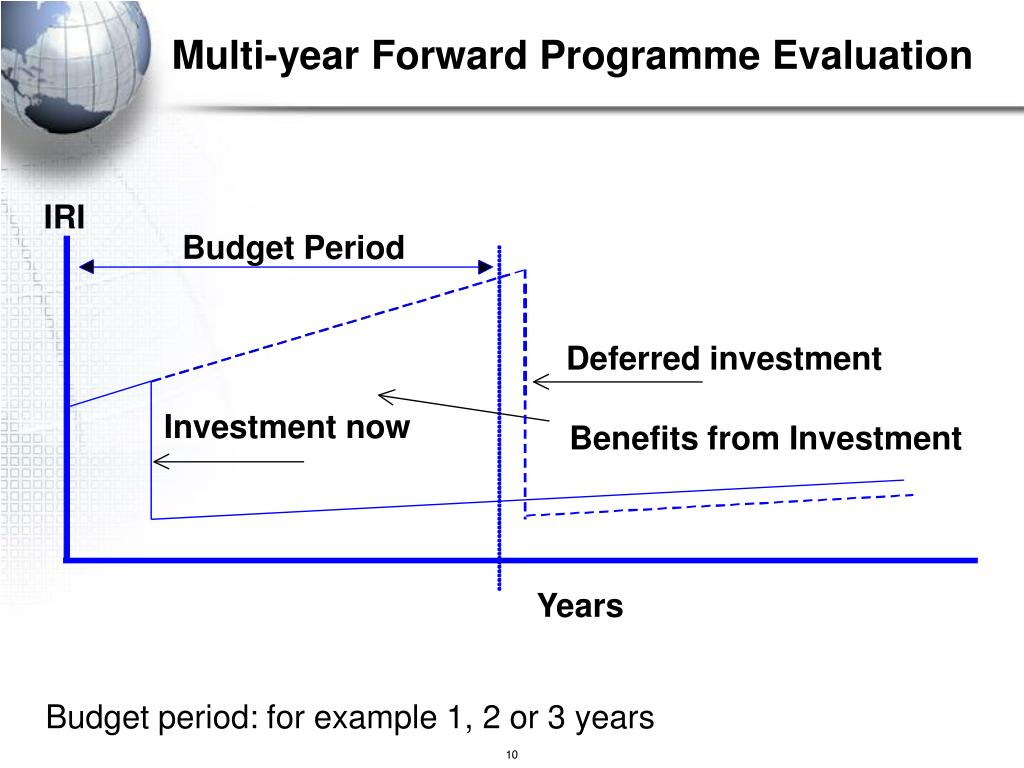 Multi-year Forward Programme Evaluation

IRI

Budget Period

Deferred investment

Investment now

Benefits from Investment

Years

Budget period: for example 1, 2 or 3 years

10